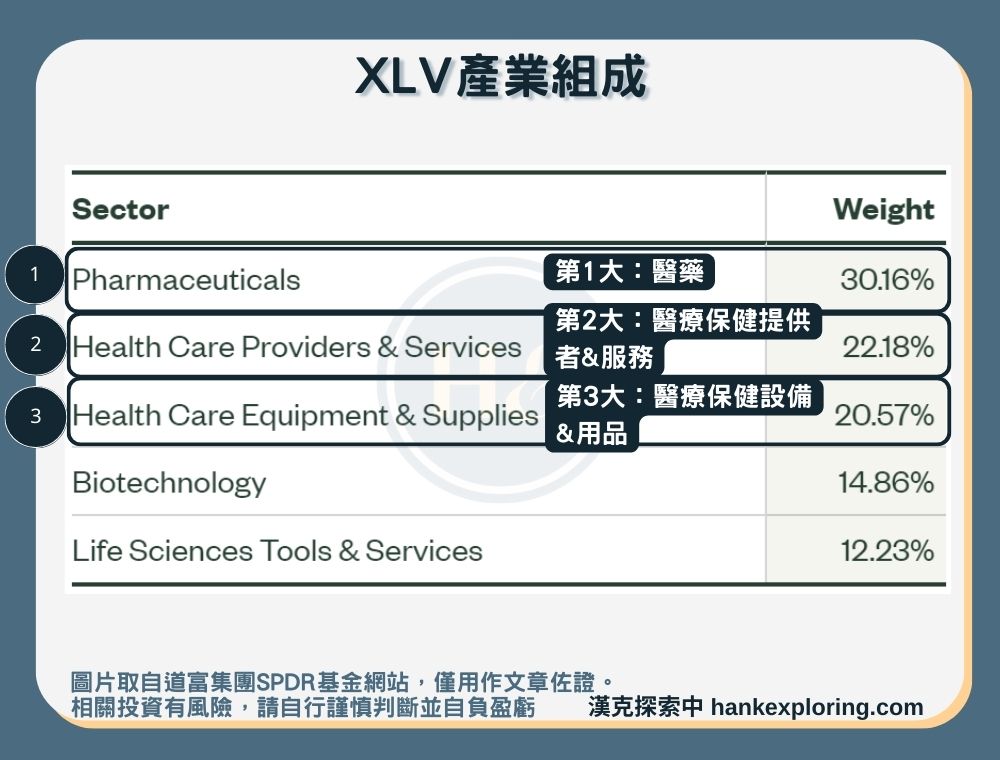 XLV產業組成

| Sector | Weight |
|---|---|
| 1 Pharmaceuticals 第1大：醫藥 | 30.16% |
| 2 Health Care Providers & Services 第2大：醫療保健提供者&服務 | 22.18% |
| 3 Health Care Equipment & Supplies 第3大：醫療保健設備&用品 | 20.57% |
| Biotechnology | 14.86% |
| Life Sciences Tools & Services | 12.23% |

圖片取自道富集團SPDR基金網站，僅用作文章佐證。
相關投資有風險，請自行謹慎判斷並自負盈虧

漢克探索中 hankexploring.com